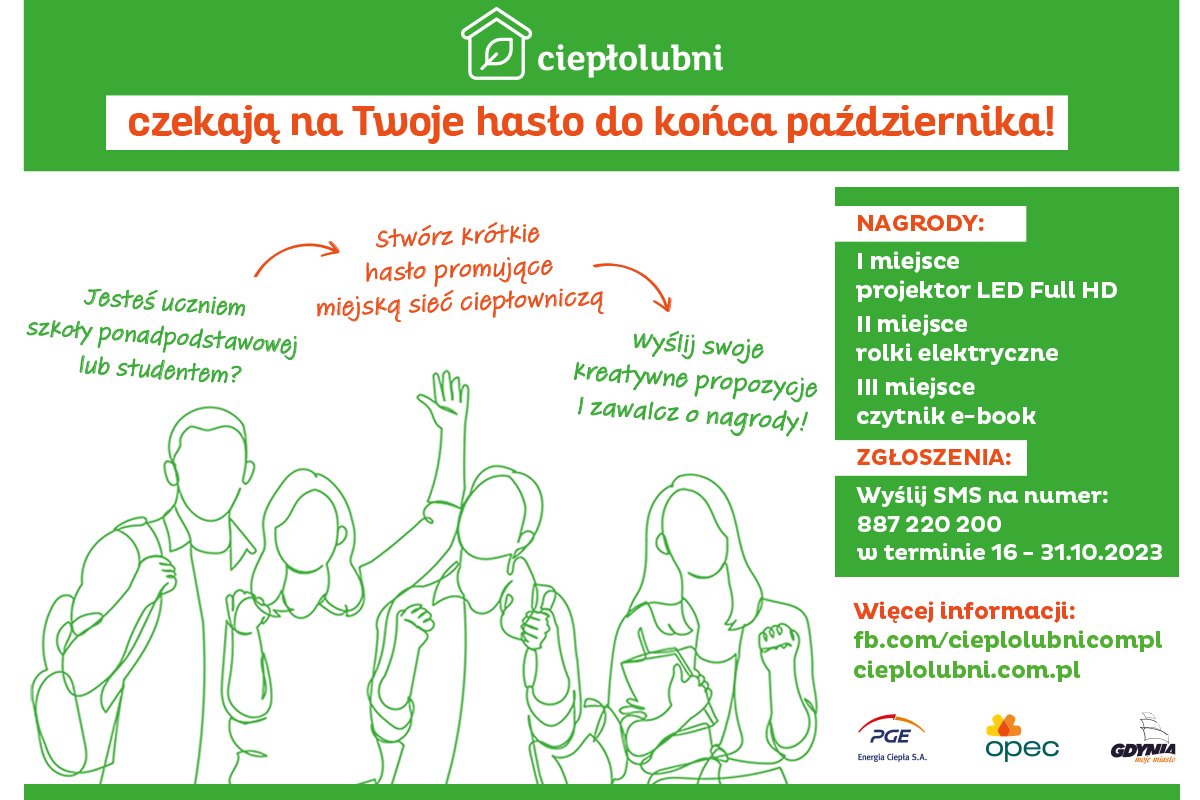 ciepłolubni

czekają na Twoje hasło do końca października!

Jesteś uczniem szkoły ponadpodstawowej lub studentem?

Stwórz krótkie hasło promujące miejską sieć ciepłowniczą

Wyślij swoje kreatywne propozycje I zawalcz o nagrody!

NAGRODY:

I miejsce
projektor LED Full HD

II miejsce
rolki elektryczne

III miejsce
czytnik e-book

ZGŁOSZENIA:

Wyślij SMS na numer:
887 220 200
w terminie 16 - 31.10.2023

Więcej informacji:
fb.com/cieplolubnicompl
cieplolubni.com.pl

PGE
Energia Ciepła S.A.

opec

GDYNIA
moje miasto